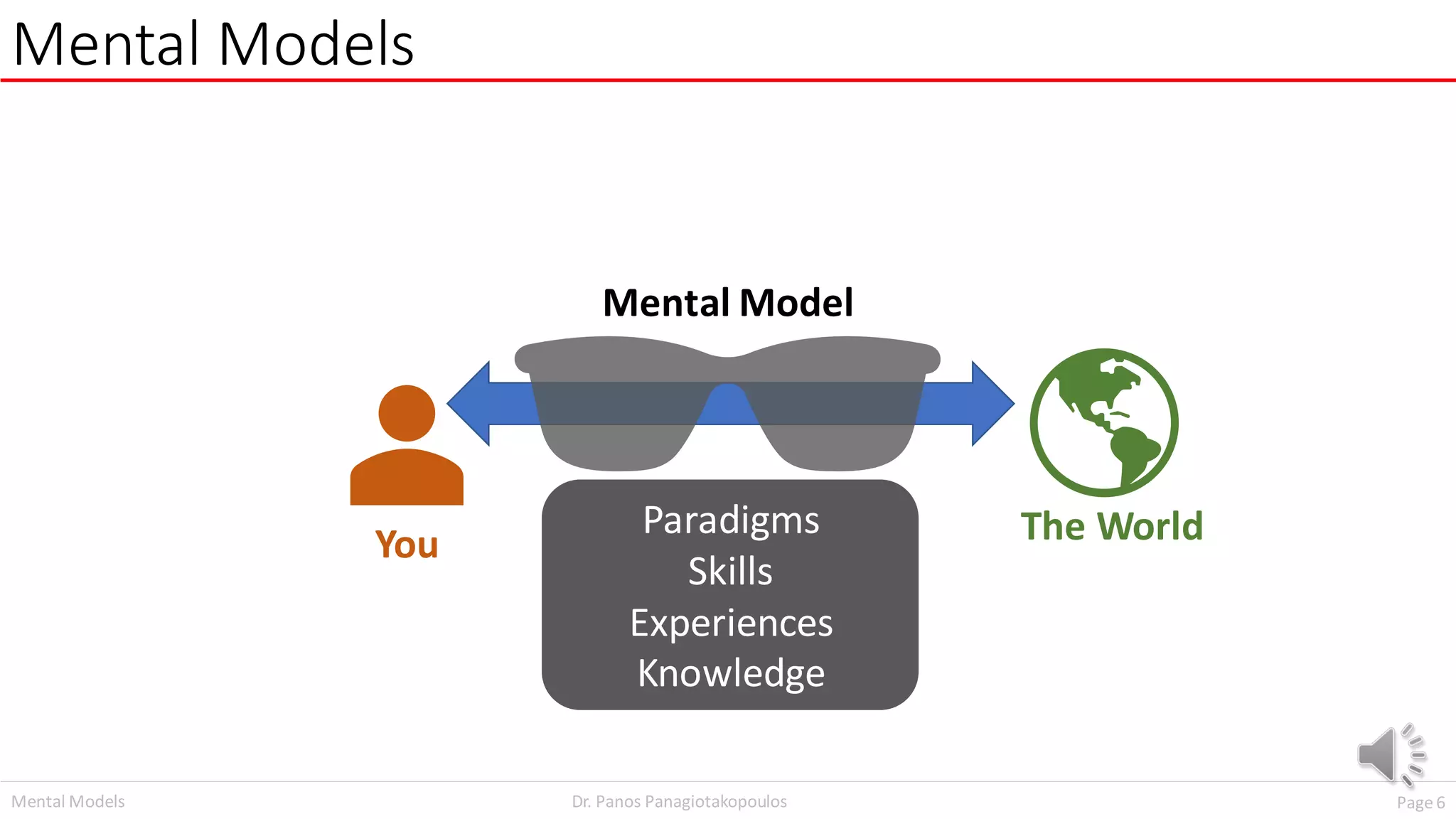 Mental Models

Mental Model

You

Paradigms
Skills
Experiences
Knowledge

The World

Mental Models Dr. Panos Panagiotakopoulos Page 6